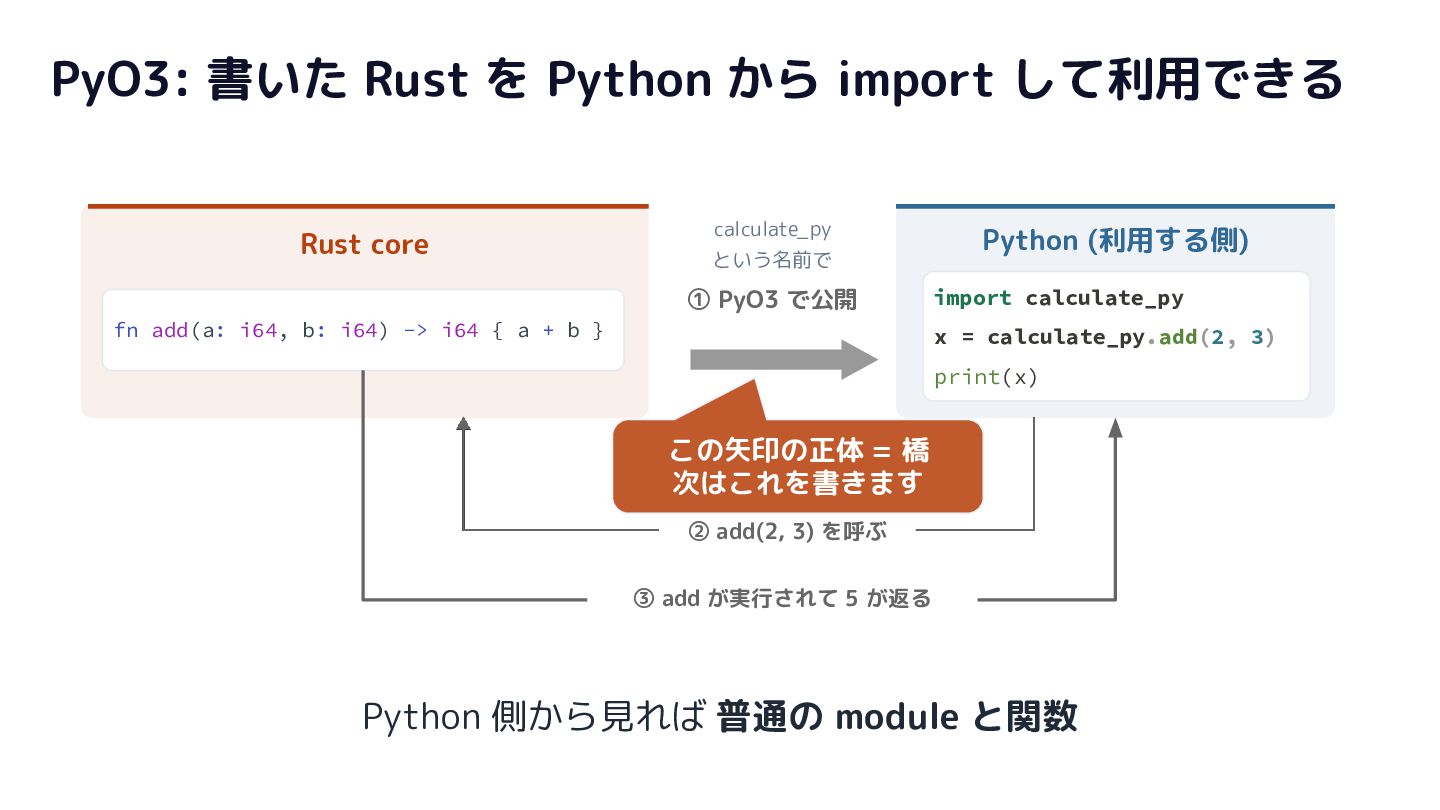 PyO3: 書いた Rust を Python から import して利用できる

Rust core

fn add(a: i64, b: i64) -> i64 { a + b }

calculate_py
という名前で
① PyO3 で公開

Python (利用する側)

import calculate_py
x = calculate_py.add(2, 3)
print(x)

この矢印の正体 = 橋
次はこれを書きます

② add(2, 3) を呼ぶ

③ add が実行されて 5 が返る

Python 側から見れば 普通の module と関数